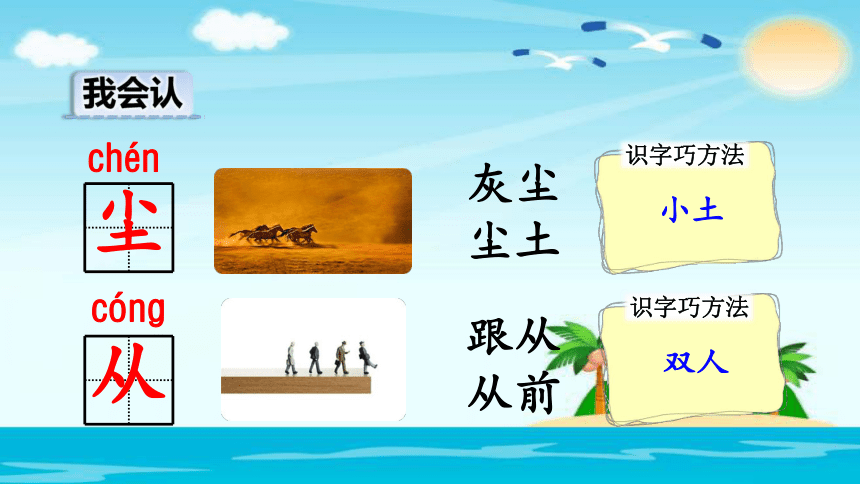 我会认

chén
尘

灰尘
尘土

识字巧方法
小土

cóng
从

跟从
从前

识字巧方法
双人